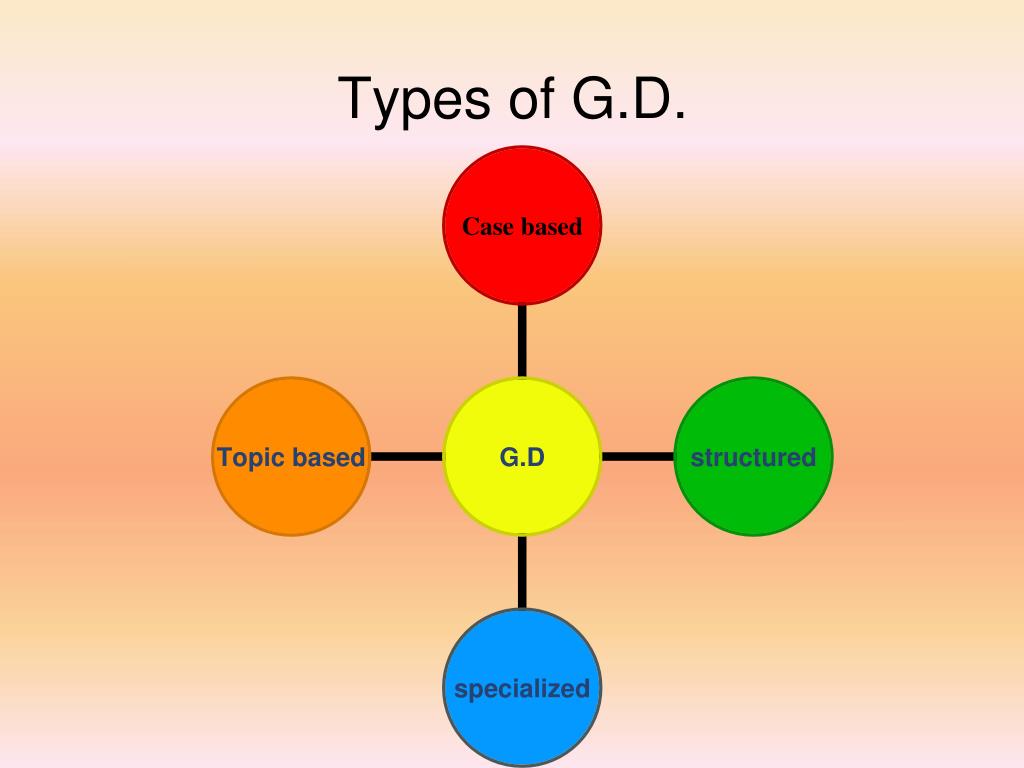 Types of G.D.

Case based

Topic based

G.D

structured

specialized